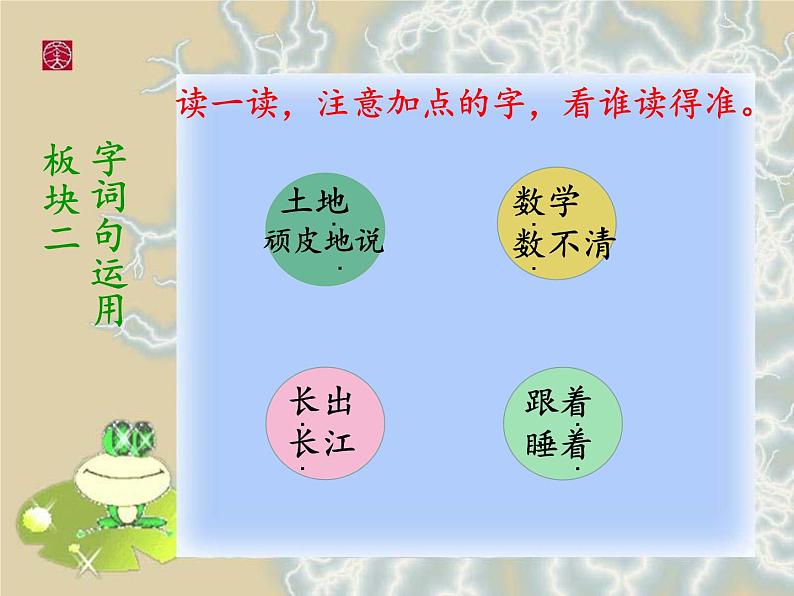 板块二 字词句运用

读一读，注意加点的字，看谁读得准。

土地
顽皮地说

数学
数不清

长出
长江

跟着
睡着